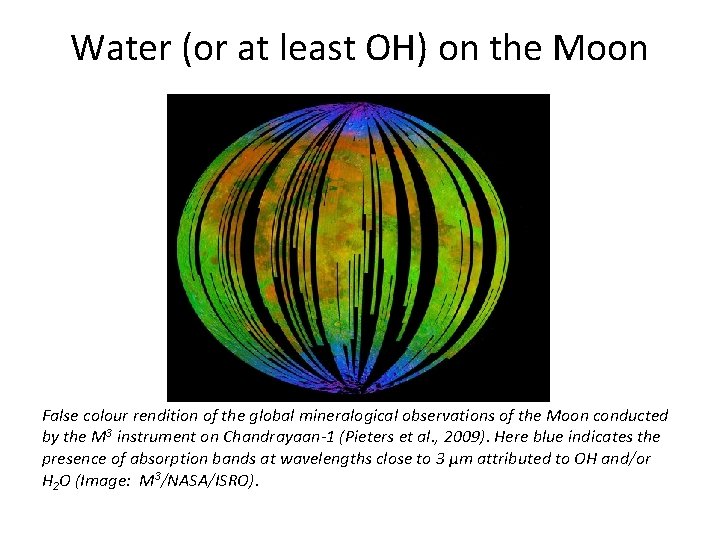 Water (or at least OH) on the Moon

False colour rendition of the global mineralogical observations of the Moon conducted by the $M^3$ instrument on Chandrayaan-1 (Pieters et al., 2009). Here blue indicates the presence of absorption bands at wavelengths close to 3 μm attributed to OH and/or $H_2O$ (Image: $M^3$/NASA/ISRO).